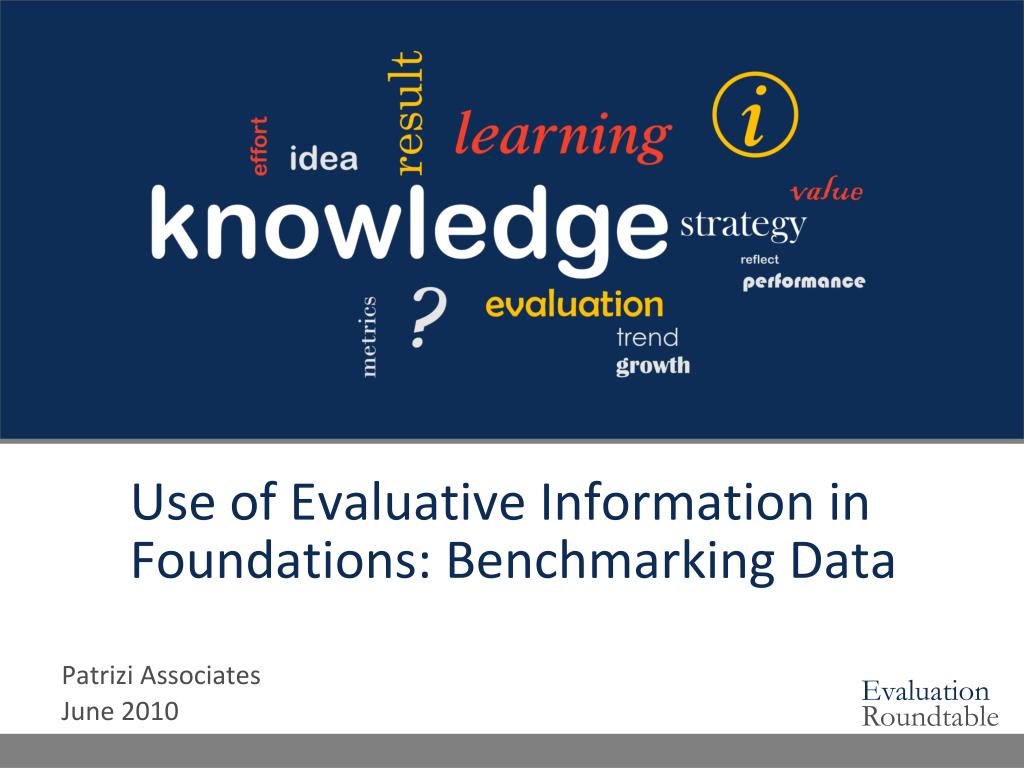 effort idea result learning i value knowledge strategy reflect performance metrics ? evaluation trend growth

Use of Evaluative Information in Foundations: Benchmarking Data

Patrizi Associates
June 2010

Evaluation
Roundtable